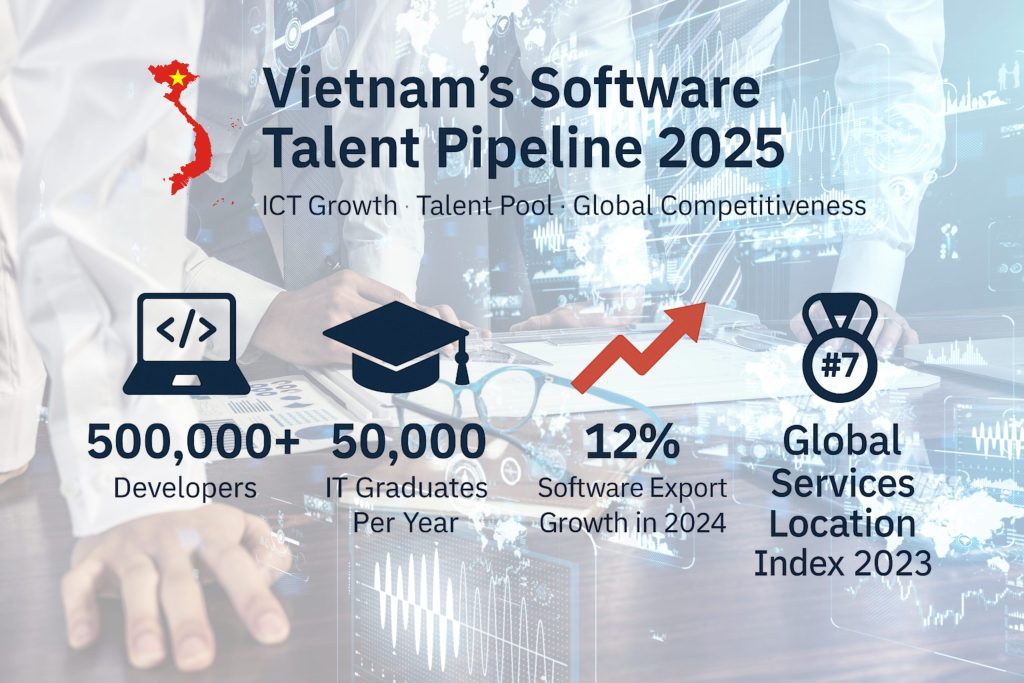 Vietnam's Software Talent Pipeline 2025

ICT Growth · Talent Pool · Global Competitiveness

</>

500,000+
Developers

50,000
IT Graduates Per Year

12%
Software Export Growth in 2024

#7
Global Services Location Index 2023